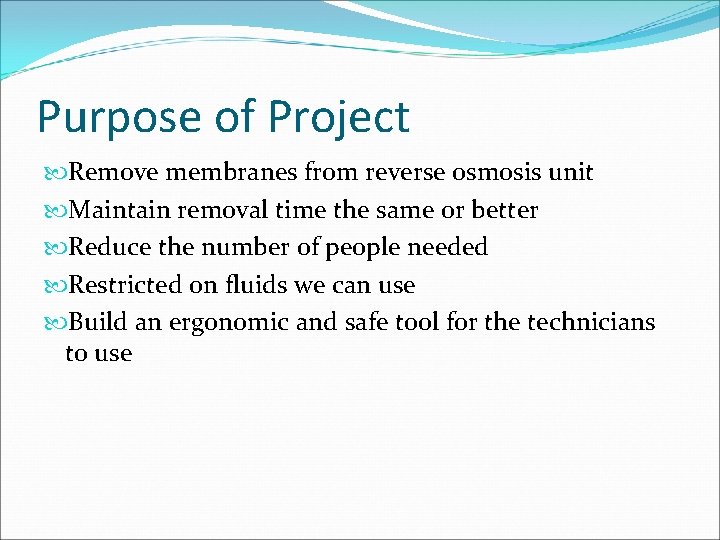 Purpose of Project

Remove membranes from reverse osmosis unit

Maintain removal time the same or better

Reduce the number of people needed

Restricted on fluids we can use

Build an ergonomic and safe tool for the technicians to use